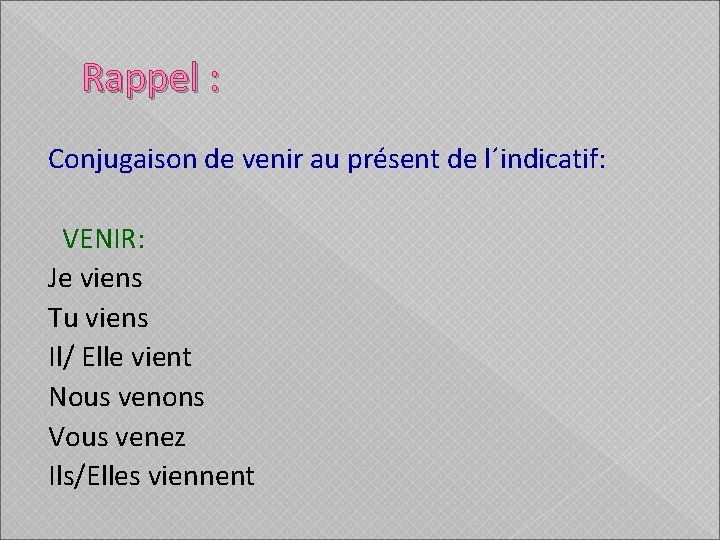 Rappel :

Conjugaison de venir au présent de l´indicatif:

VENIR:
Je viens
Tu viens
Il/ Elle vient
Nous venons
Vous venez
Ils/Elles viennent